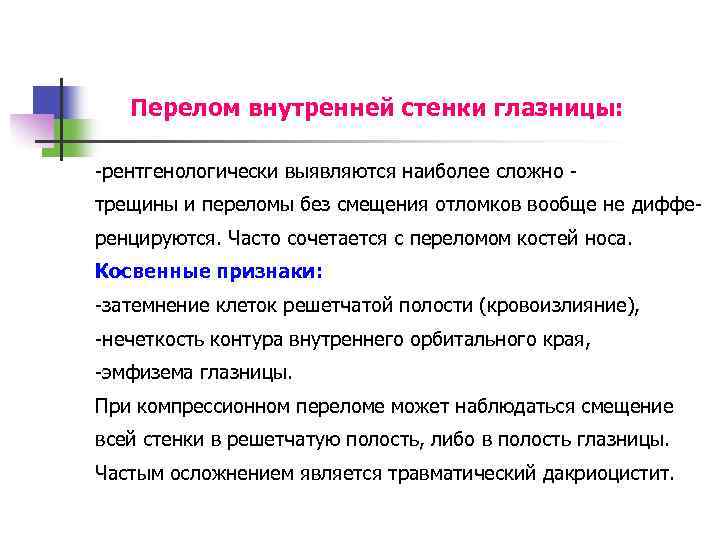 Перелом внутренней стенки глазницы:

-рентгенологически выявляются наиболее сложно - трещины и переломы без смещения отломков вообще не дифференцируются. Часто сочетается с переломом костей носа.

Косвенные признаки:
-затемнение клеток решетчатой полости (кровоизлияние),
-нечеткость контура внутреннего орбитального края,
-эмфизема глазницы.
При компрессионном переломе может наблюдаться смещение всей стенки в решетчатую полость, либо в полость глазницы.
Частым осложнением является травматический дакриоцистит.